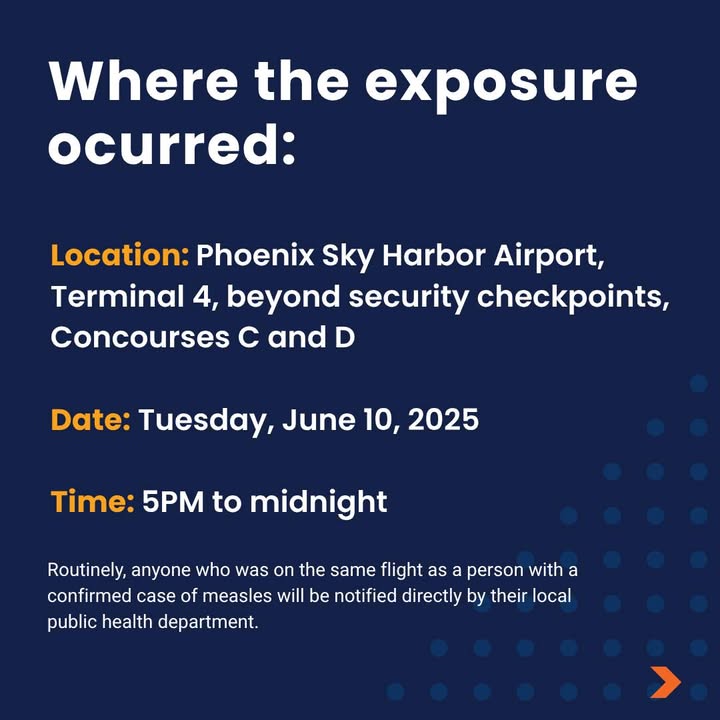 Where the exposure ocurred:

Location: Phoenix Sky Harbor Airport, Terminal 4, beyond security checkpoints, Concourses C and D

Date: Tuesday, June 10, 2025

Time: 5PM to midnight

Routinely, anyone who was on the same flight as a person with a confirmed case of measles will be notified directly by their local public health department.